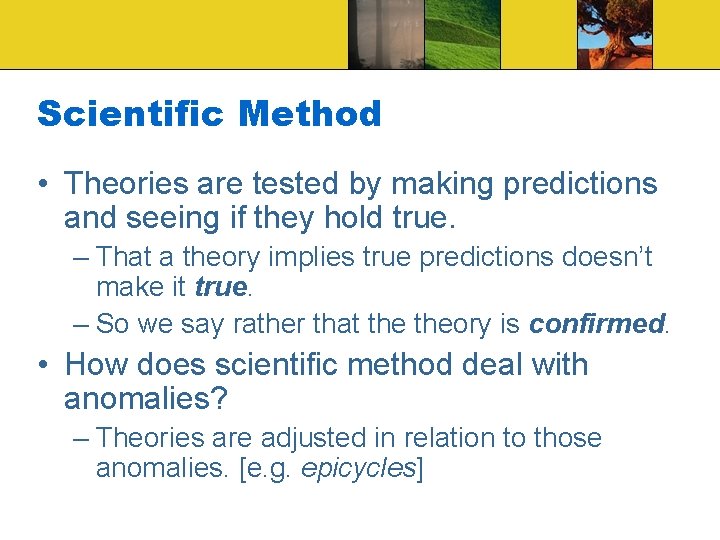 Scientific Method

• Theories are tested by making predictions and seeing if they hold true.

– That a theory implies true predictions doesn't make it true.

– So we say rather that the theory is confirmed.

• How does scientific method deal with anomalies?

– Theories are adjusted in relation to those anomalies. [e.g. epicycles]